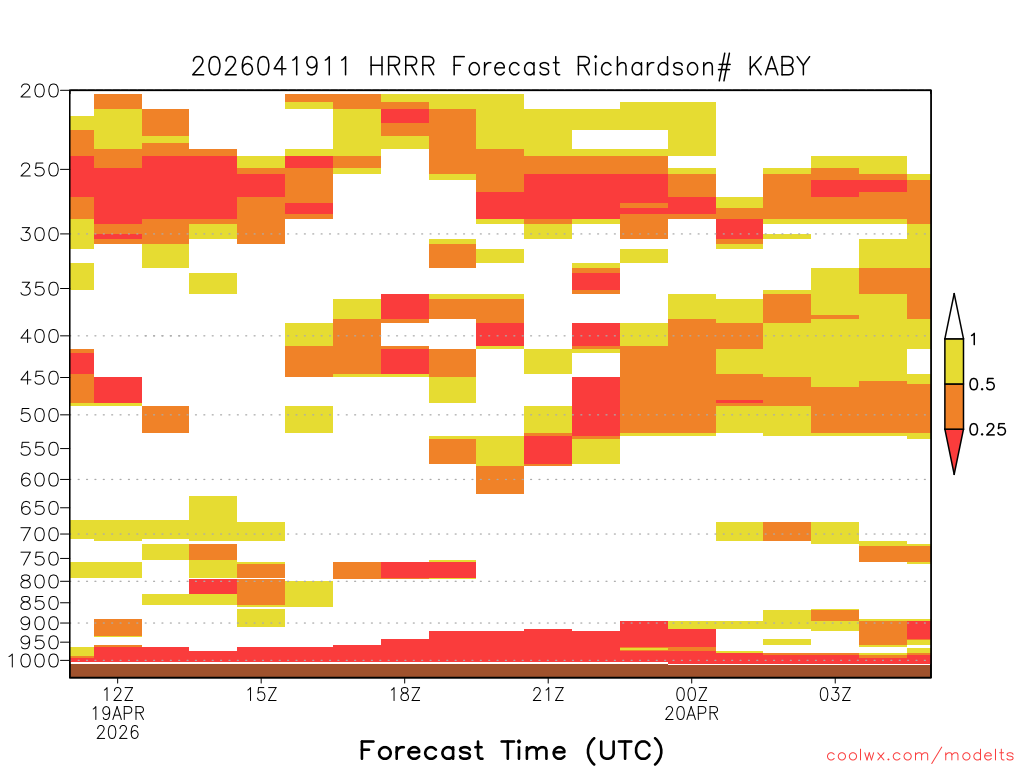 2026041911 HRRR Forecast Richardson# KABY

200
250
300
350
400
450
500
550
600
650
700
750
800
850
900
950
1000

1
0.5
0.25

12Z 19APR 2026
15Z
18Z
21Z
00Z 20APR
03Z

Forecast Time (UTC)

coolwx.com/modelts